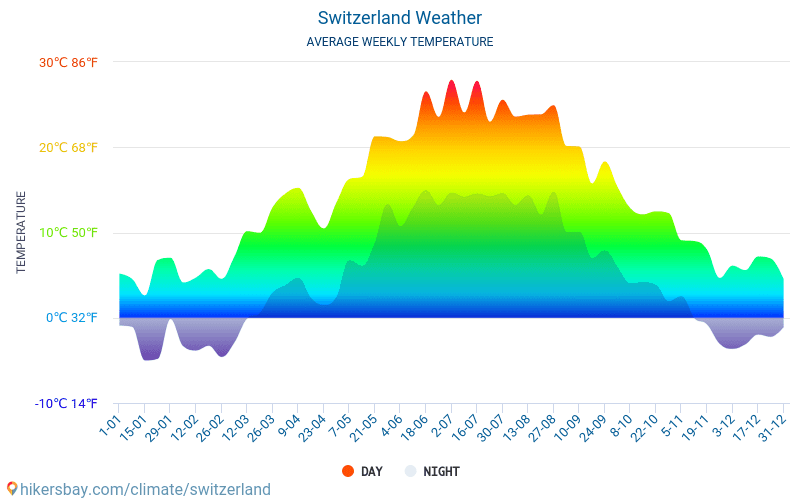 Switzerland Weather
AVERAGE WEEKLY TEMPERATURE

30°C 86°F
20°C 68°F
10°C 50°F
0°C 32°F
-10°C 14°F

TEMPERATURE

1-01 15-01 29-01 12-02 26-02 12-03 26-03 9-04 23-04 7-05 21-05 4-06 18-06 2-07 16-07 30-07 13-08 27-08 10-09 24-09 8-10 22-10 5-11 19-11 3-12 17-12 31-12

DAY NIGHT

hikersbay.com/climate/switzerland